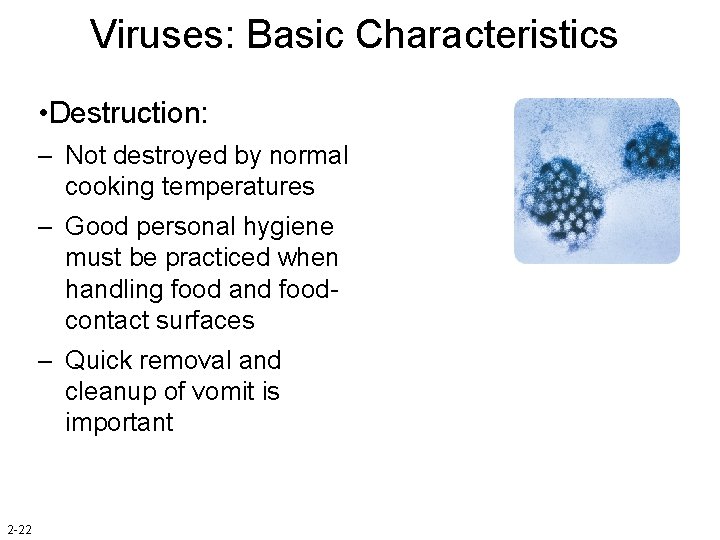 Viruses: Basic Characteristics

•Destruction:

– Not destroyed by normal cooking temperatures

– Good personal hygiene must be practiced when handling food and food-contact surfaces

– Quick removal and cleanup of vomit is important

2-22